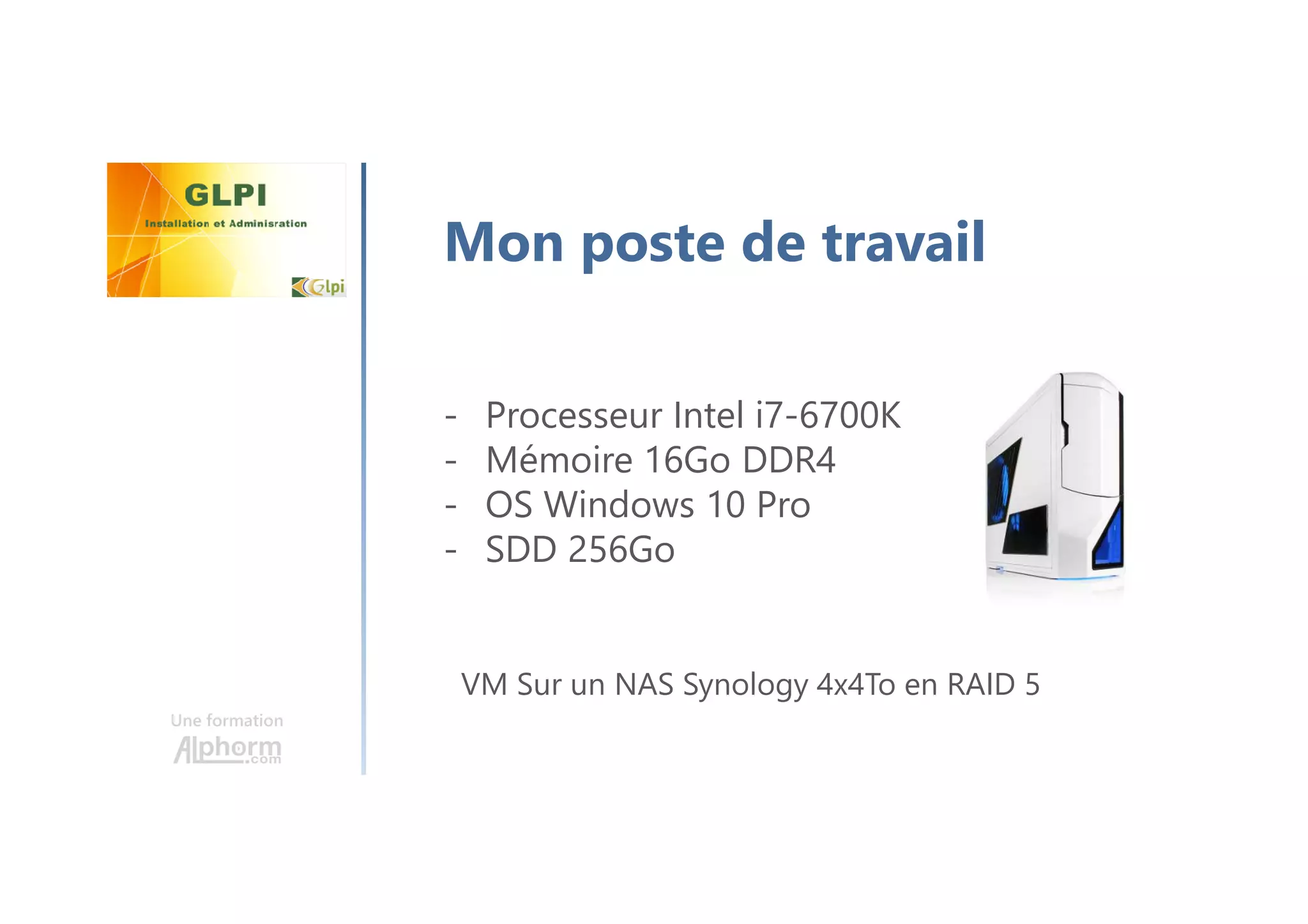 GLPI
Installation et Adminisration
Glpi

Mon poste de travail

- Processeur Intel i7-6700K
- Mémoire 16Go DDR4
- OS Windows 10 Pro
- SDD 256Go

VM Sur un NAS Synology 4x4To en RAID 5

Une formation
Alphorm.com